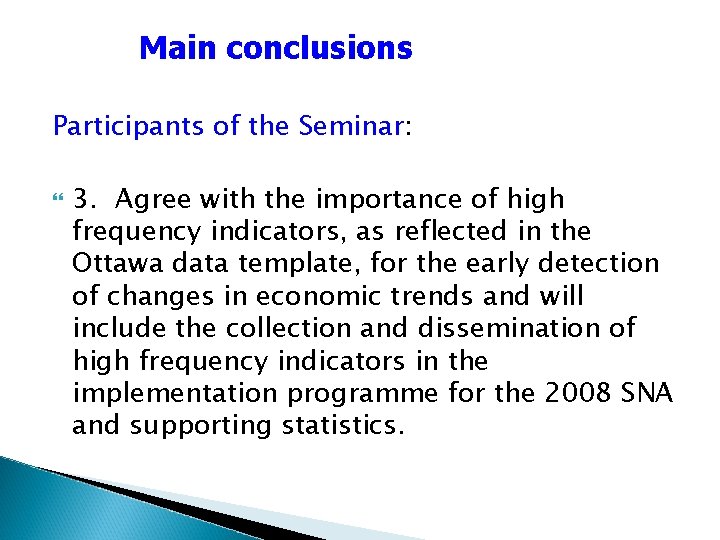 Main conclusions

Participants of the Seminar:

3. Agree with the importance of high frequency indicators, as reflected in the Ottawa data template, for the early detection of changes in economic trends and will include the collection and dissemination of high frequency indicators in the implementation programme for the 2008 SNA and supporting statistics.